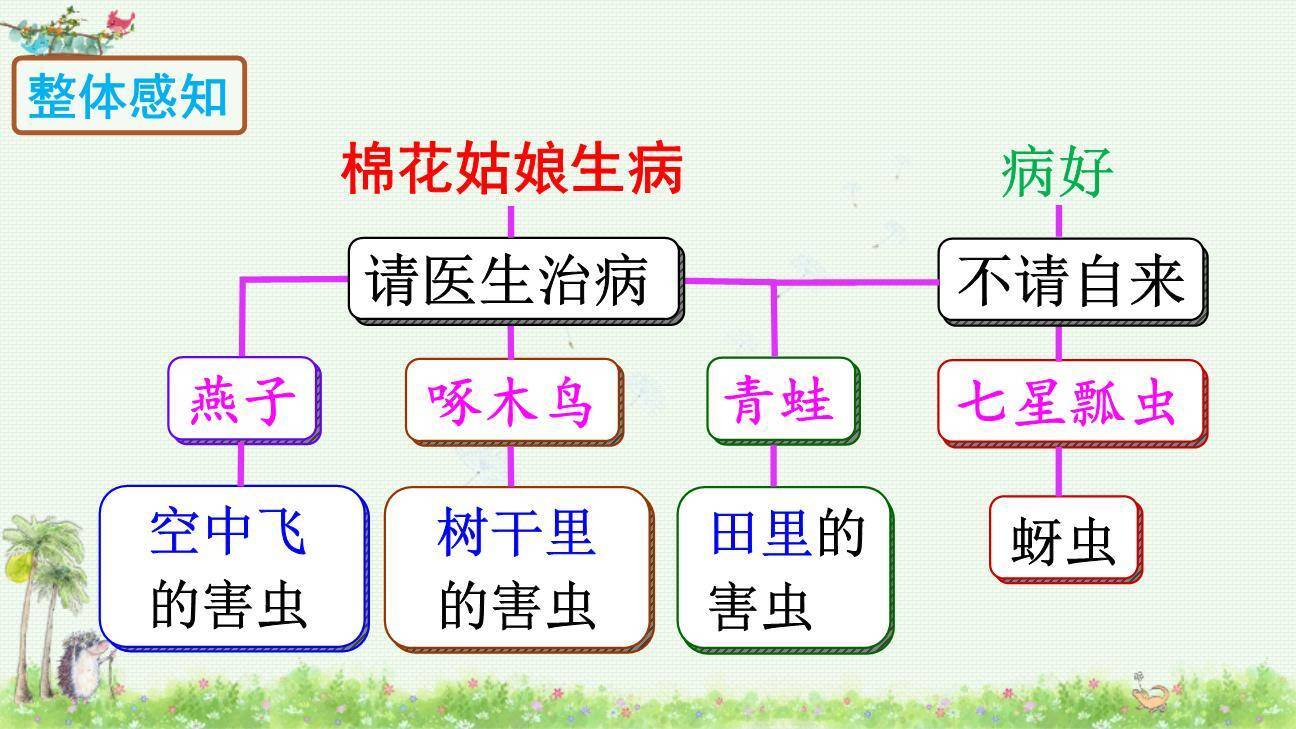 整体感知

棉花姑娘生病

病好

请医生治病

不请自来

燕子

啄木鸟

青蛙

七星瓢虫

空中飞的害虫

树干里的害虫

田里的害虫

蚜虫